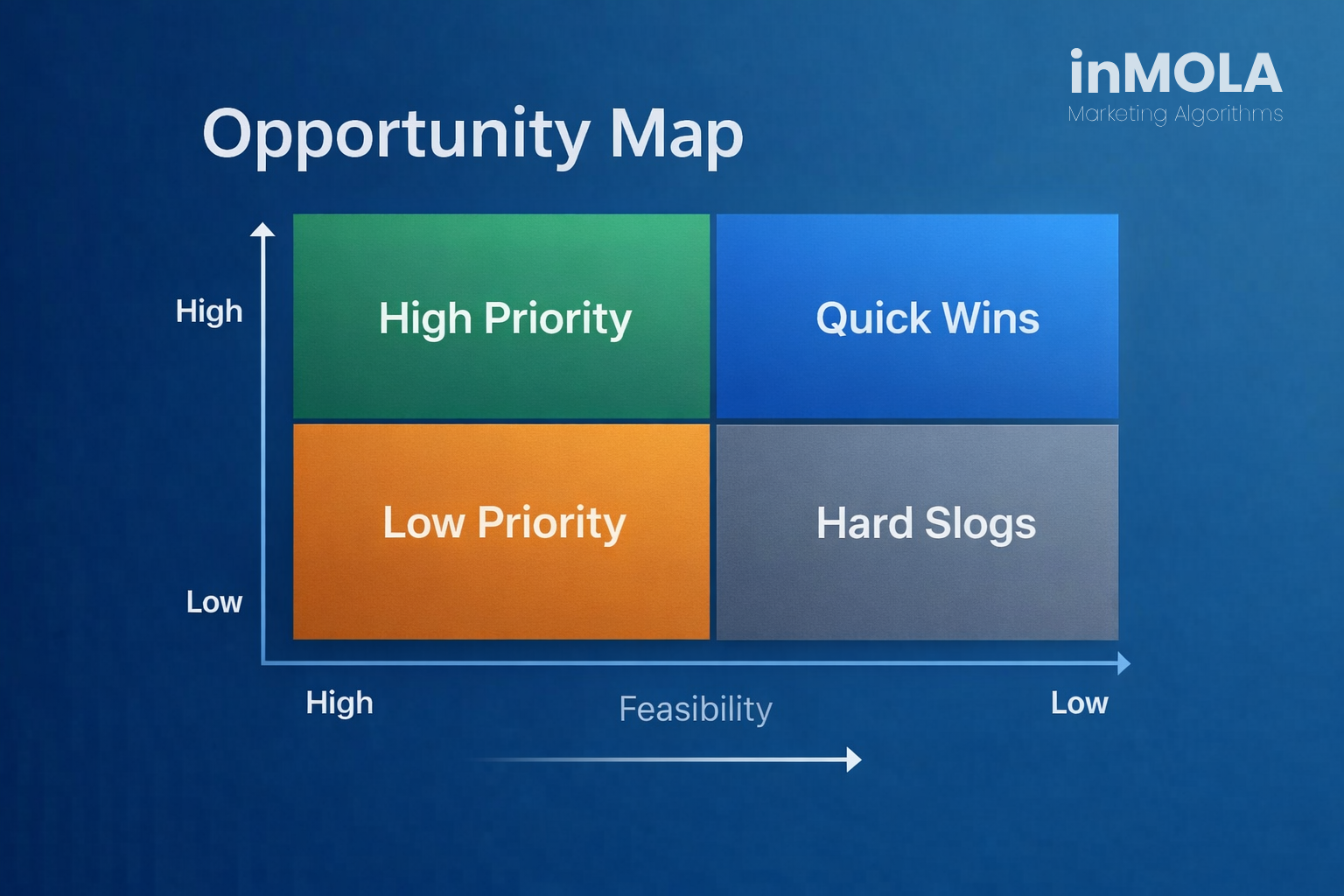 inMOLA
Marketing Algorithms

Opportunity Map

High

Low

High Priority

Quick Wins

Low Priority

Hard Slogs

High

Feasibility

Low